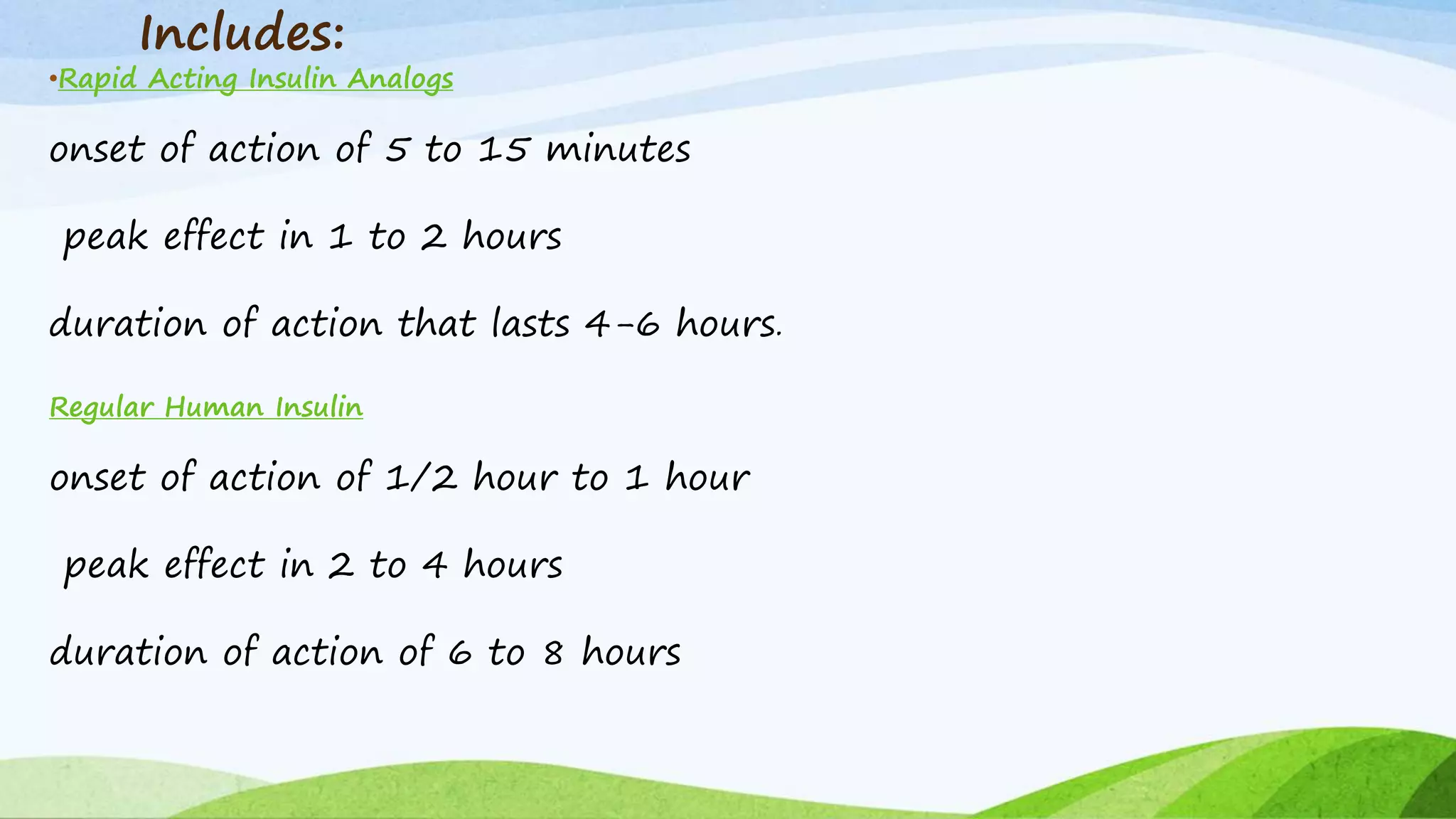 Includes:

•Rapid Acting Insulin Analogs

onset of action of 5 to 15 minutes

peak effect in 1 to 2 hours

duration of action that lasts 4-6 hours.

Regular Human Insulin

onset of action of 1/2 hour to 1 hour

peak effect in 2 to 4 hours

duration of action of 6 to 8 hours